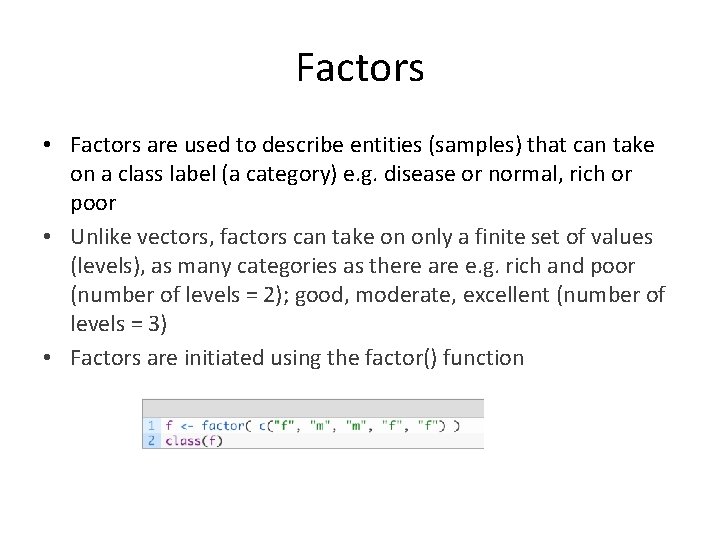 Factors

• Factors are used to describe entities (samples) that can take on a class label (a category) e.g. disease or normal, rich or poor

• Unlike vectors, factors can take on only a finite set of values (levels), as many categories as there are e.g. rich and poor (number of levels = 2); good, moderate, excellent (number of levels = 3)

• Factors are initiated using the factor() function

1 f <- factor( c("f", "m", "m", "f", "f") )
2 class(f)